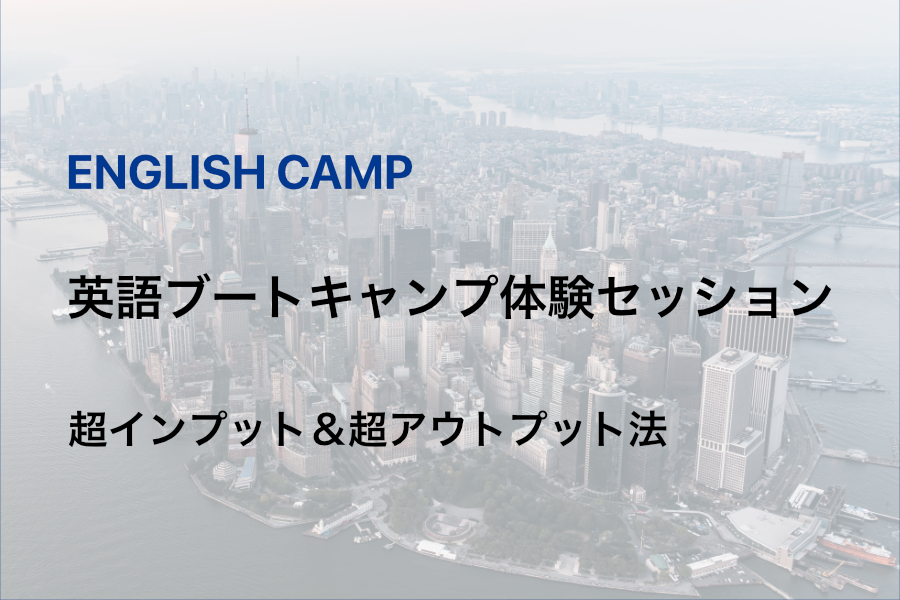 ENGLISH CAMP

英語ブートキャンプ体験セッション

超インプット＆超アウトプット法